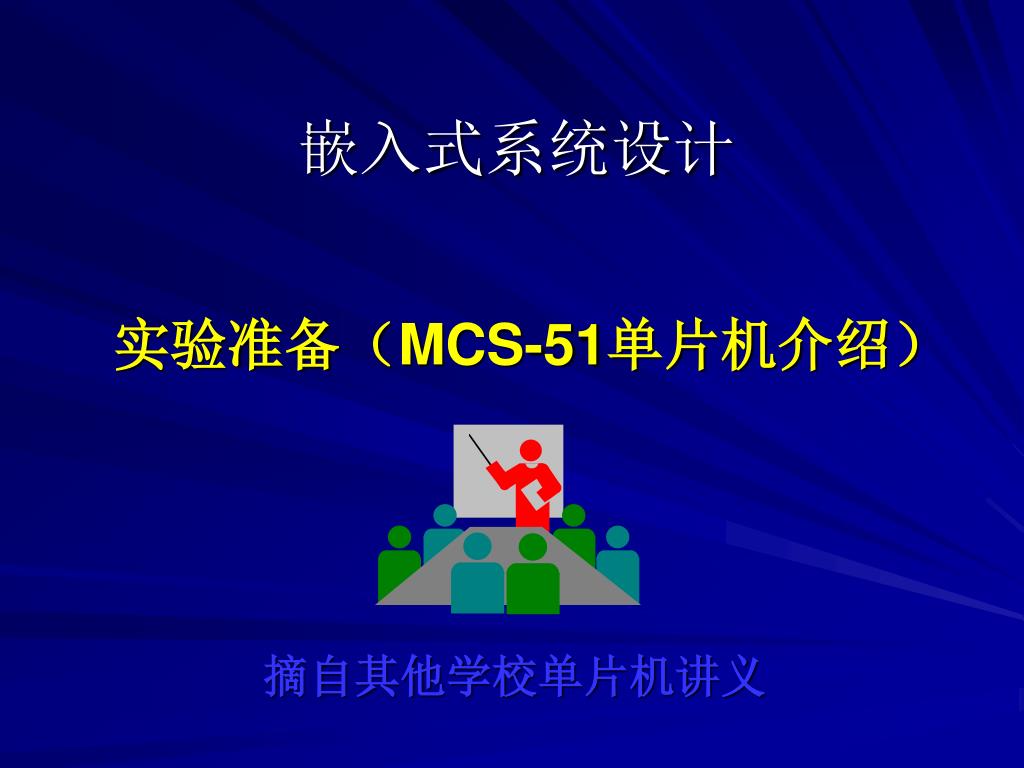 嵌入式系统设计

实验准备（MCS-51单片机介绍）

摘自其他学校单片机讲义